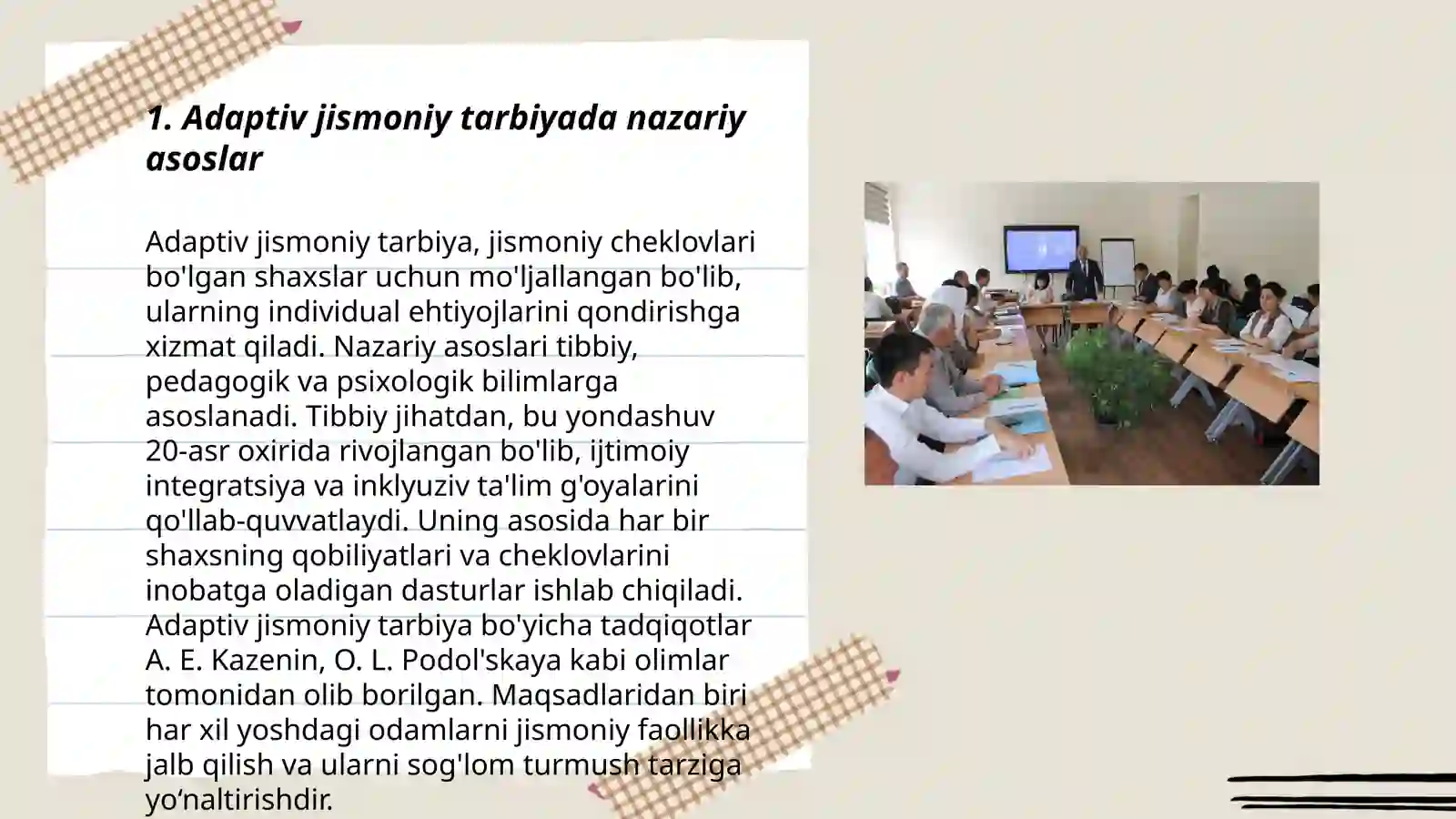 1. Adaptiv jismoniy tarbiyada nazariy asoslar

Adaptiv jismoniy tarbiya, jismoniy cheklovlari bo'lgan shaxslar uchun mo'ljallangan bo'lib, ularning individual ehtiyojlarini qondirishga xizmat qiladi. Nazariy asoslari tibbiy, pedagogik va psixologik bilimlarga asoslanadi. Tibbiy jihatdan, bu yondashuv 20-asr oxirida rivojlangan bo'lib, ijtimoiy integratsiya va inklyuziv ta'lim g'oyalarini qo'llab-quvvatlaydi. Uning asosida har bir shaxsning qobiliyatlari va cheklovlarini inobatga oladigan dasturlar ishlab chiqiladi. Adaptiv jismoniy tarbiya bo'yicha tadqiqotlar A. E. Kazenin, O. L. Podol'skaya kabi olimlar tomonidan olib borilgan. Maqsadlaridan biri har xil yoshdagi odamlarni jismoniy faollikka jalb qilish va ularni sog'lom turmush tarziga yo‘naltirishdir.